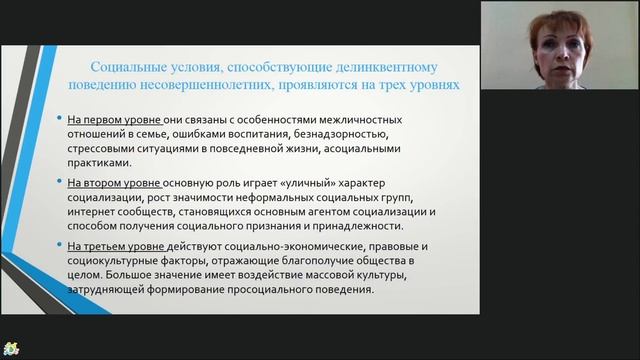 Социальные условия, способствующие делинквентному поведению несовершеннолетних, проявляются на трех уровнях

• На первом уровне они связаны с особенностями межличностных отношений в семье, ошибками воспитания, безнадзорностью, стрессовыми ситуациями в повседневной жизни, асоциальными практиками.

• На втором уровне основную роль играет «уличный» характер социализации, рост значимости неформальных социальных групп, интернет сообществ, становящихся основным агентом социализации и способом получения социального признания и принадлежности.

• На третьем уровне действуют социально-экономические, правовые и социокультурные факторы, отражающие благополучие общества в целом. Большое значение имеет воздействие массовой культуры, затрудняющей формирование просоциального поведения.